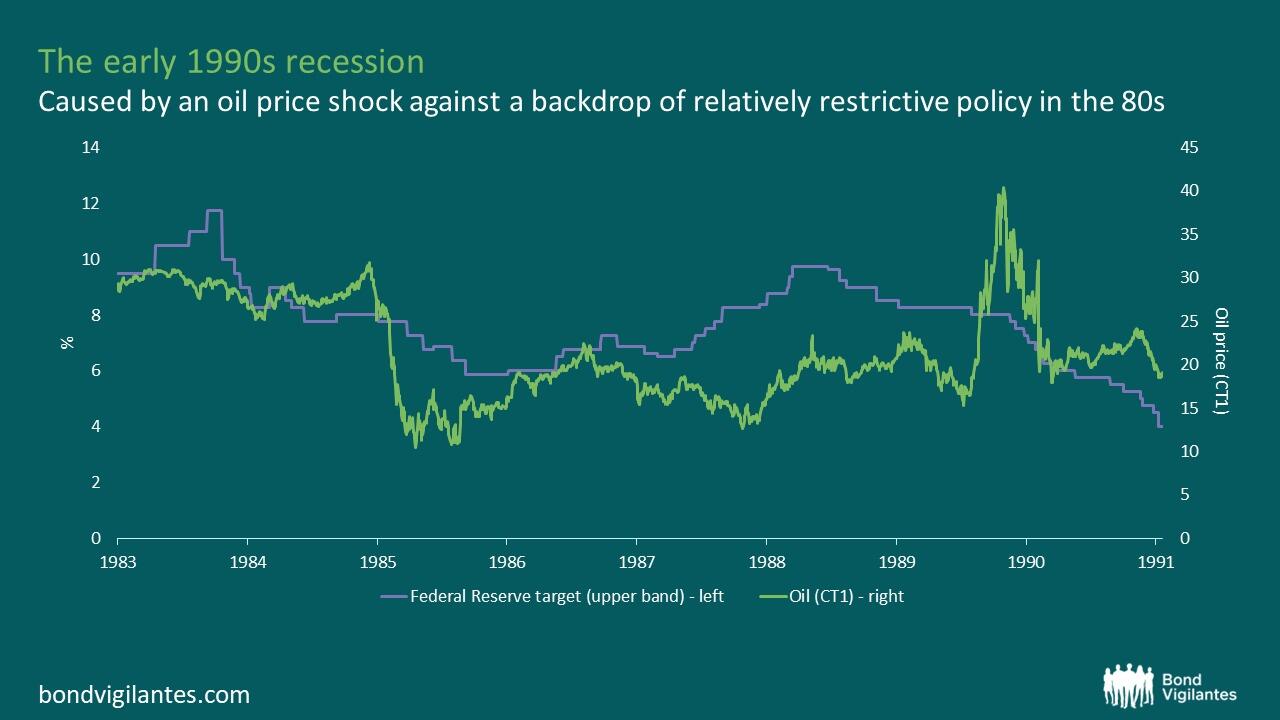 The early 1990s recession
Caused by an oil price shock against a backdrop of relatively restrictive policy in the 80s

14
12
10
8
6
4
2
0
%

45
40
35
30
25
20
15
10
5
0
Oil price (CT1)

1983 1984 1985 1986 1987 1988 1989 1990 1991

Federal Reserve target (upper band) - left
Oil (CT1) - right

bondvigilantes.com

Bond Vigilantes